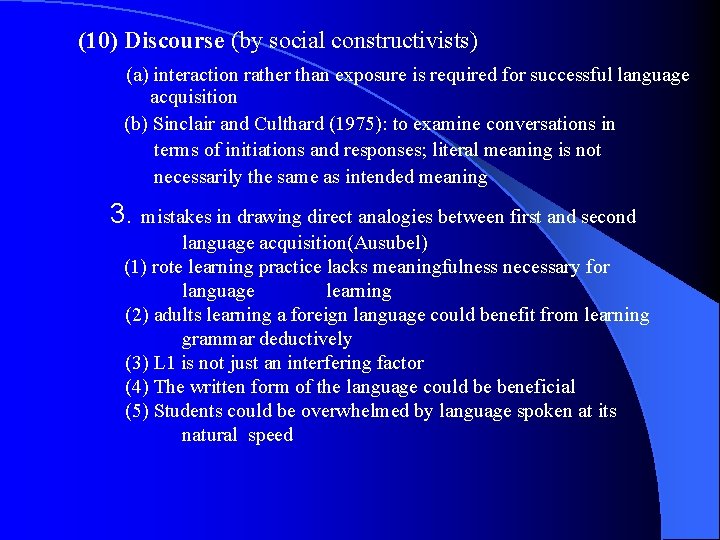 (10) Discourse (by social constructivists)

(a) interaction rather than exposure is required for successful language acquisition

(b) Sinclair and Culthard (1975): to examine conversations in terms of initiations and responses; literal meaning is not necessarily the same as intended meaning

3. mistakes in drawing direct analogies between first and second language acquisition(Ausubel)

(1) rote learning practice lacks meaningfulness necessary for language learning

(2) adults learning a foreign language could benefit from learning grammar deductively

(3) L1 is not just an interfering factor

(4) The written form of the language could be beneficial

(5) Students could be overwhelmed by language spoken at its natural speed